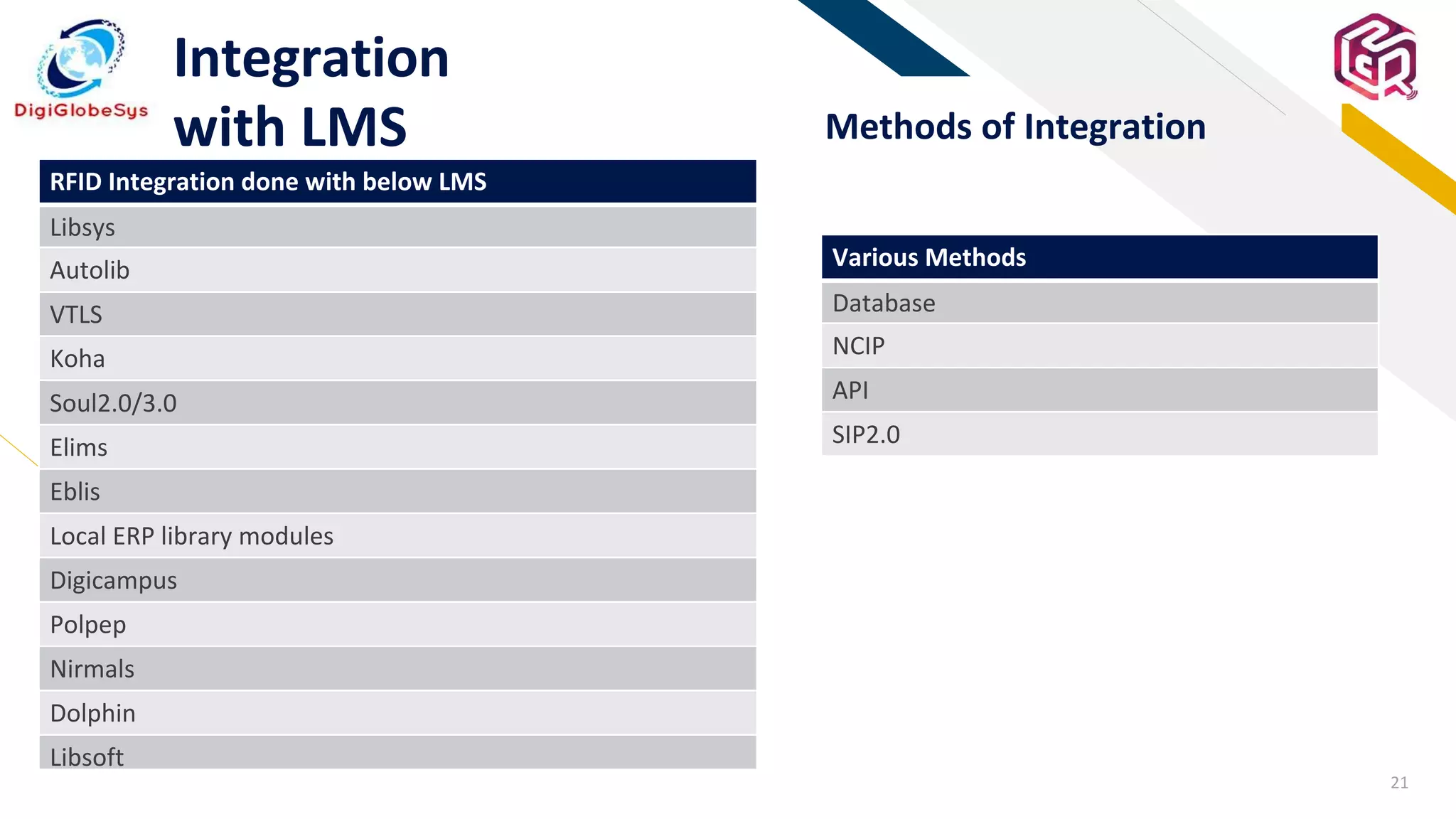 DigiGlobeSys

Integration with LMS

| RFID Integration done with below LMS |
|---|
| Libsys |
| Autolib |
| VTLS |
| Koha |
| Soul2.0/3.0 |
| Elims |
| Eblis |
| Local ERP library modules |
| Digicampus |
| Polpep |
| Nirmals |
| Dolphin |
| Libsoft |

Methods of Integration

| Various Methods |
|---|
| Database |
| NCIP |
| API |
| SIP2.0 |

21